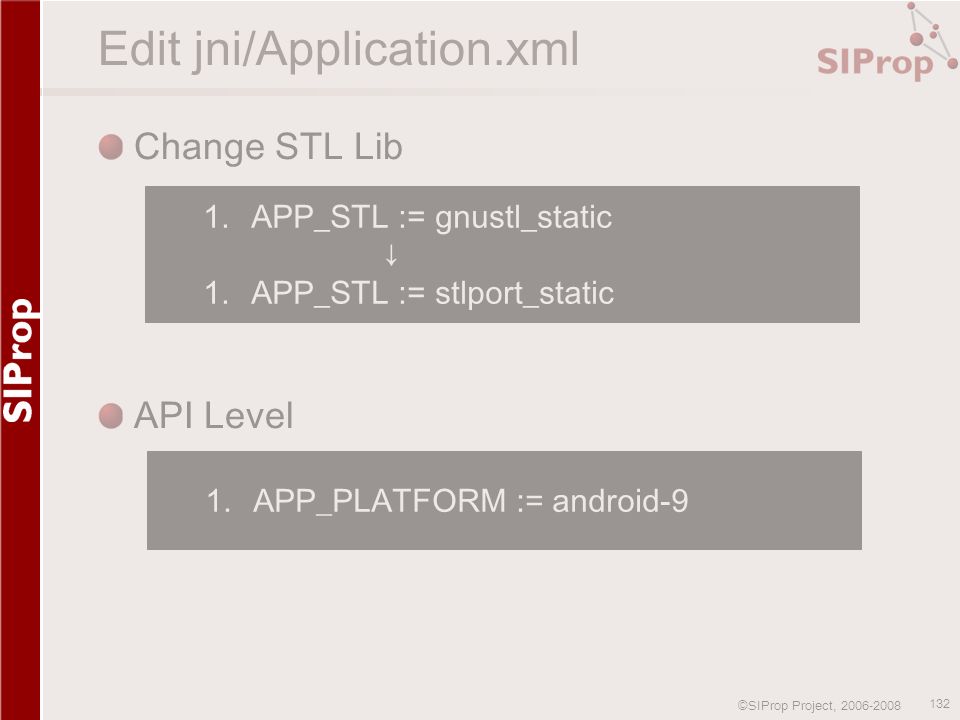 SIProp

Edit jni/Application.xml

SIProp

Change STL Lib

1. APP_STL := gnustl_static
↓
1. APP_STL := stlport_static

API Level

1. APP_PLATFORM := android-9

©SIProp Project, 2006-2008 132